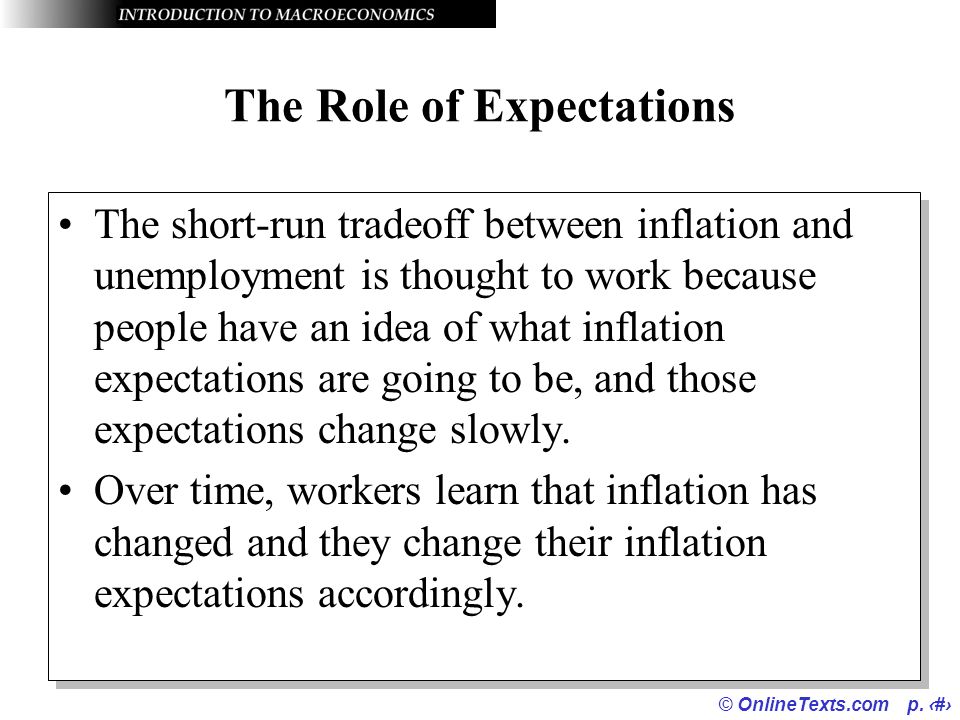 INTRODUCTION TO MACROECONOMICS

The Role of Expectations

• The short-run tradeoff between inflation and unemployment is thought to work because people have an idea of what inflation expectations are going to be, and those expectations change slowly.

• Over time, workers learn that inflation has changed and they change their inflation expectations accordingly.

© OnlineTexts.com p. ‹#›